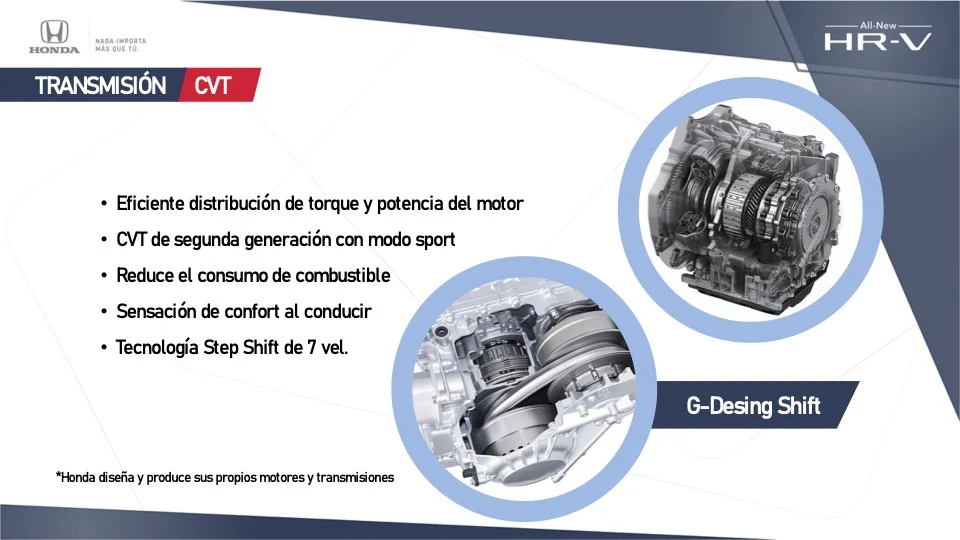 HONDA
NADA IMPORTA MÁS QUE TÚ.

All-New
HR-V

TRANSMISIÓN CVT

• Eficiente distribución de torque y potencia del motor
• CVT de segunda generación con modo sport
• Reduce el consumo de combustible
• Sensación de confort al conducir
• Tecnología Step Shift de 7 vel.

G-Desing Shift

*Honda diseña y produce sus propios motores y transmisiones